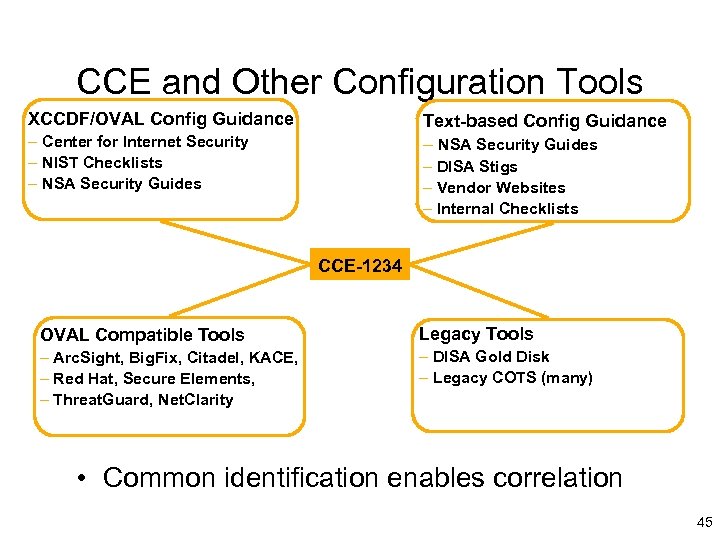 CCE and Other Configuration Tools

XCCDF/OVAL Config Guidance
– Center for Internet Security
– NIST Checklists
– NSA Security Guides

Text-based Config Guidance
– NSA Security Guides
– DISA Stigs
– Vendor Websites
– Internal Checklists

CCE-1234

OVAL Compatible Tools
– ArcSight, BigFix, Citadel, KACE,
– Red Hat, Secure Elements,
– ThreatGuard, NetClarity

Legacy Tools
– DISA Gold Disk
– Legacy COTS (many)

• Common identification enables correlation

45